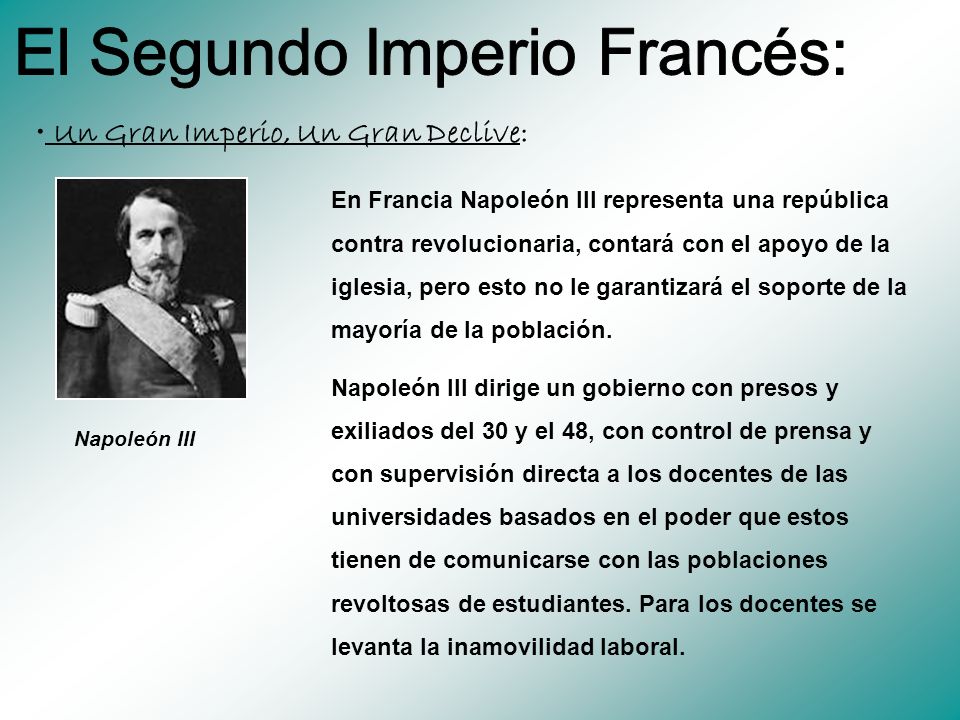 El Segundo Imperio Francés:

• Un Gran Imperio, Un Gran Declive:

Napoleón III

En Francia Napoleón III representa una república contra revolucionaria, contará con el apoyo de la iglesia, pero esto no le garantizará el soporte de la mayoría de la población.

Napoleón III dirige un gobierno con presos y exiliados del 30 y el 48, con control de prensa y con supervisión directa a los docentes de las universidades basados en el poder que estos tienen de comunicarse con las poblaciones revoltosas de estudiantes. Para los docentes se levanta la inamovilidad laboral.